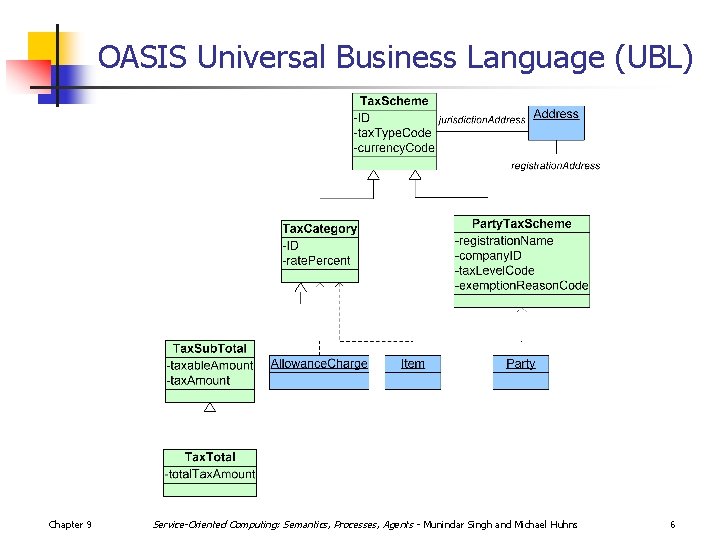 OASIS Universal Business Language (UBL)

TaxScheme
-ID
-taxTypeCode
-currencyCode

jurisdictionAddress

Address

registrationAddress

TaxCategory
-ID
-ratePercent

PartyTaxScheme
-registrationName
-companyID
-taxLevelCode
-exemptionReasonCode

TaxSubTotal
-taxableAmount
-taxAmount

AllowanceCharge

Item

Party

TaxTotal
-totalTaxAmount

Chapter 9

Service-Oriented Computing: Semantics, Processes, Agents - Munindar Singh and Michael Huhns

6